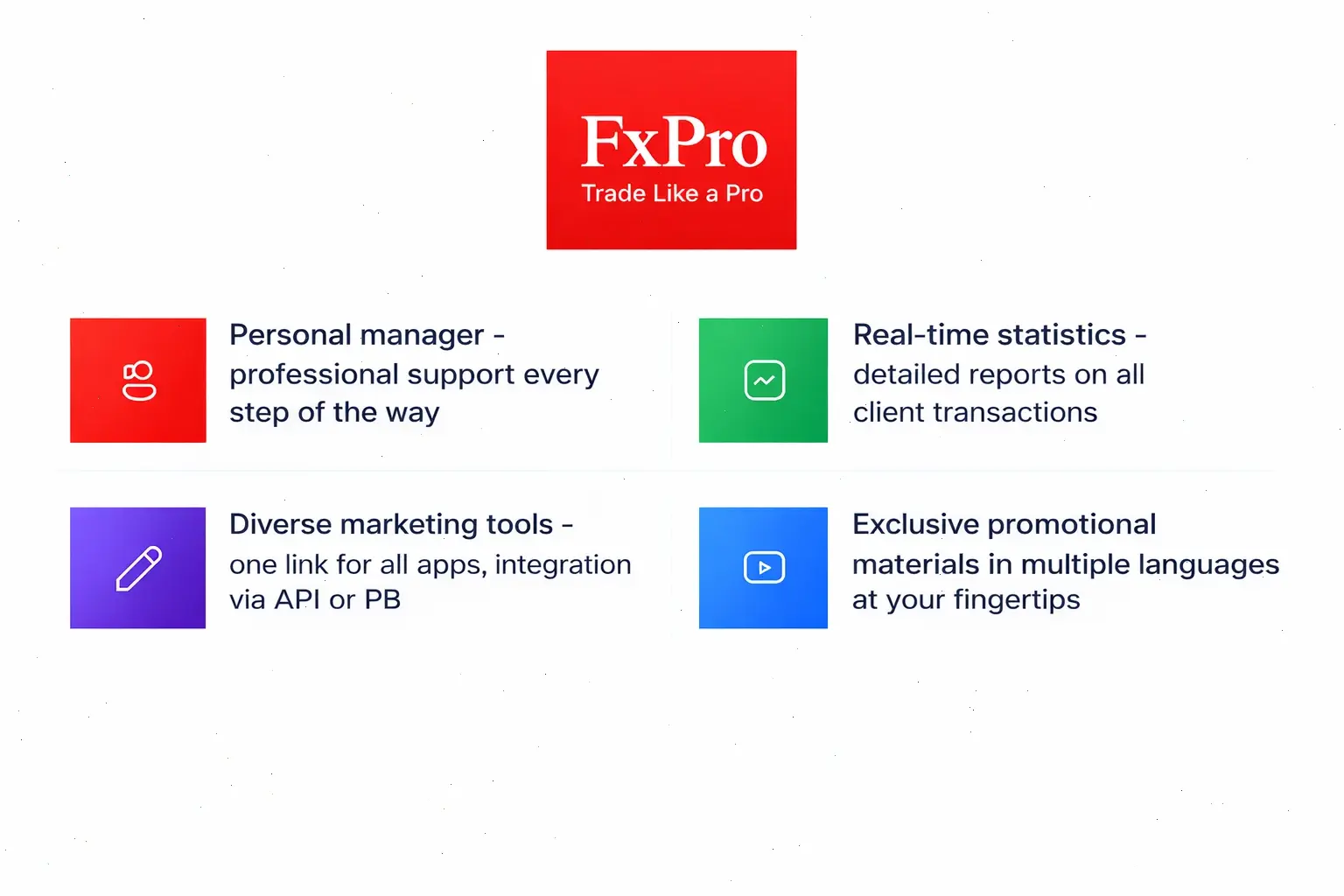 FxPro
Trade Like a Pro

Personal manager - professional support every step of the way

Real-time statistics - detailed reports on all client transactions

Diverse marketing tools - one link for all apps, integration via API or PB

Exclusive promotional materials in multiple languages at your fingertips